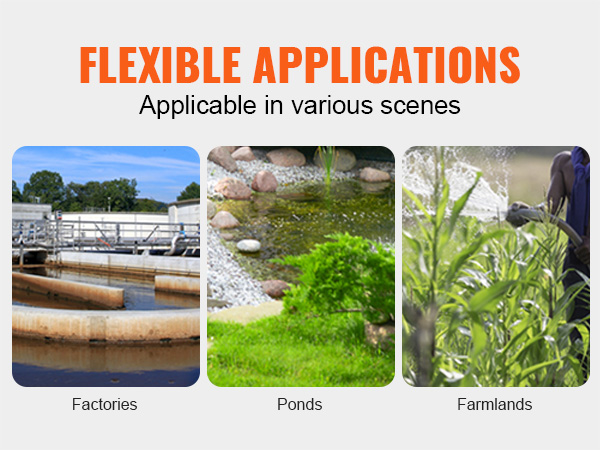 FLEXIBLE APPLICATIONS

Applicable in various scenes

Factories

Ponds

Farmlands